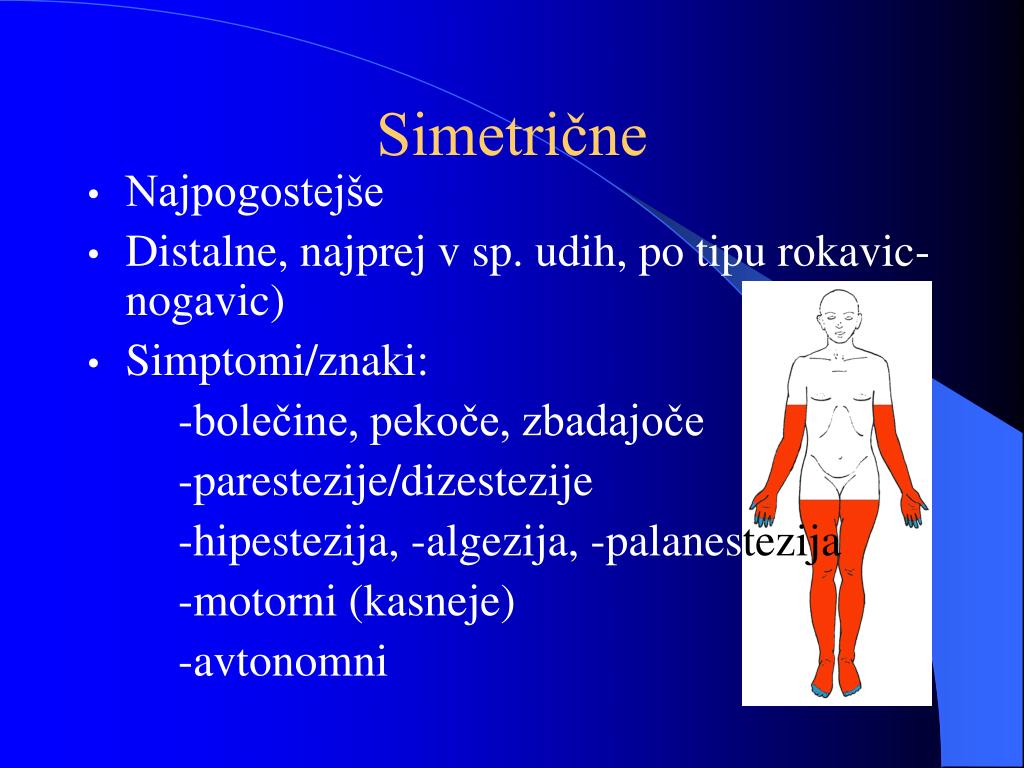 Simetrične

• Najpogostejše
• Distalne, najprej v sp. udih, po tipu rokavic-nogavic)
• Simptomi/znaki:
-bolečine, pekoče, zbadajoče
-parestezije/dizestezije
-hipestezija, -algezija, -palanestezija
-motorni (kasneje)
-avtonomni